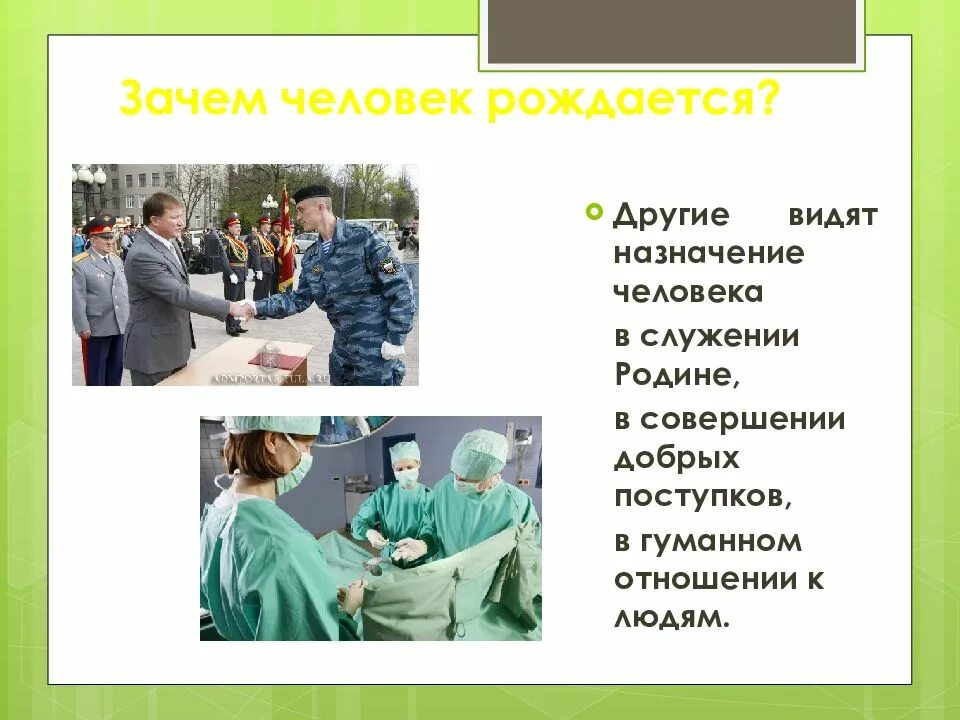 Зачем человек рождается?

Другие видят назначение человека

в служении Родине,

в совершении добрых поступков,

в гуманном отношении к людям.